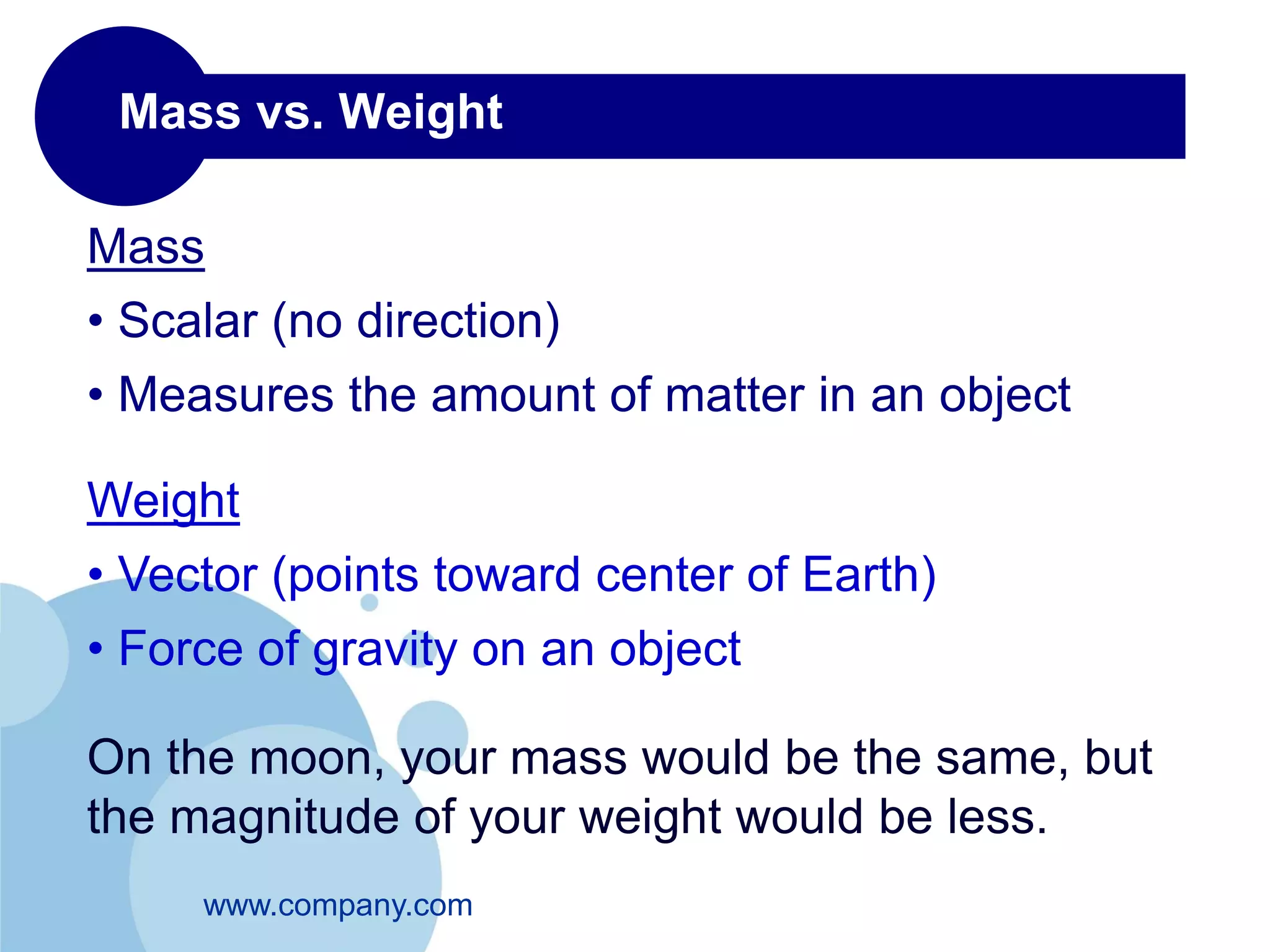 Mass vs. Weight

Mass
• Scalar (no direction)
• Measures the amount of matter in an object

Weight
• Vector (points toward center of Earth)
• Force of gravity on an object

On the moon, your mass would be the same, but the magnitude of your weight would be less.

www.company.com